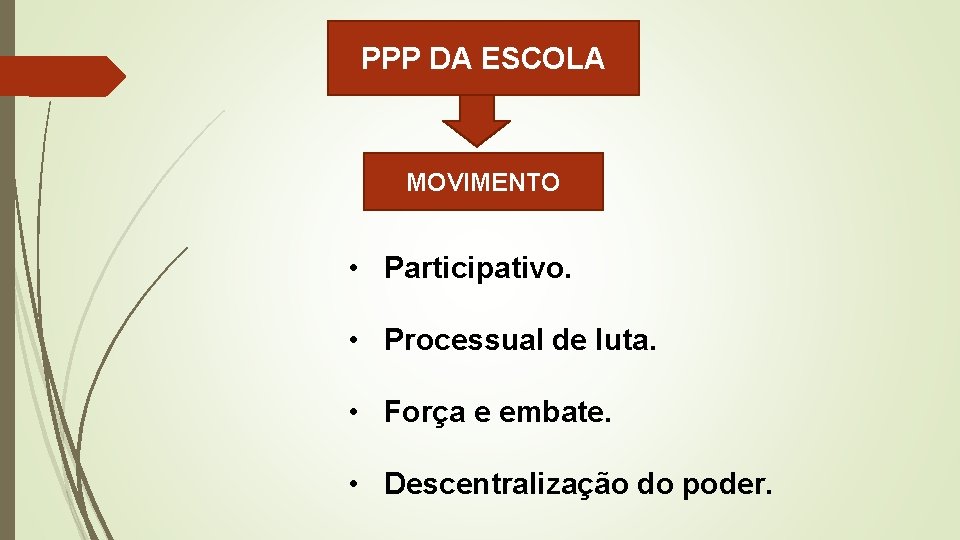 PPP DA ESCOLA

MOVIMENTO

• Participativo.

• Processual de luta.

• Força e embate.

• Descentralização do poder.